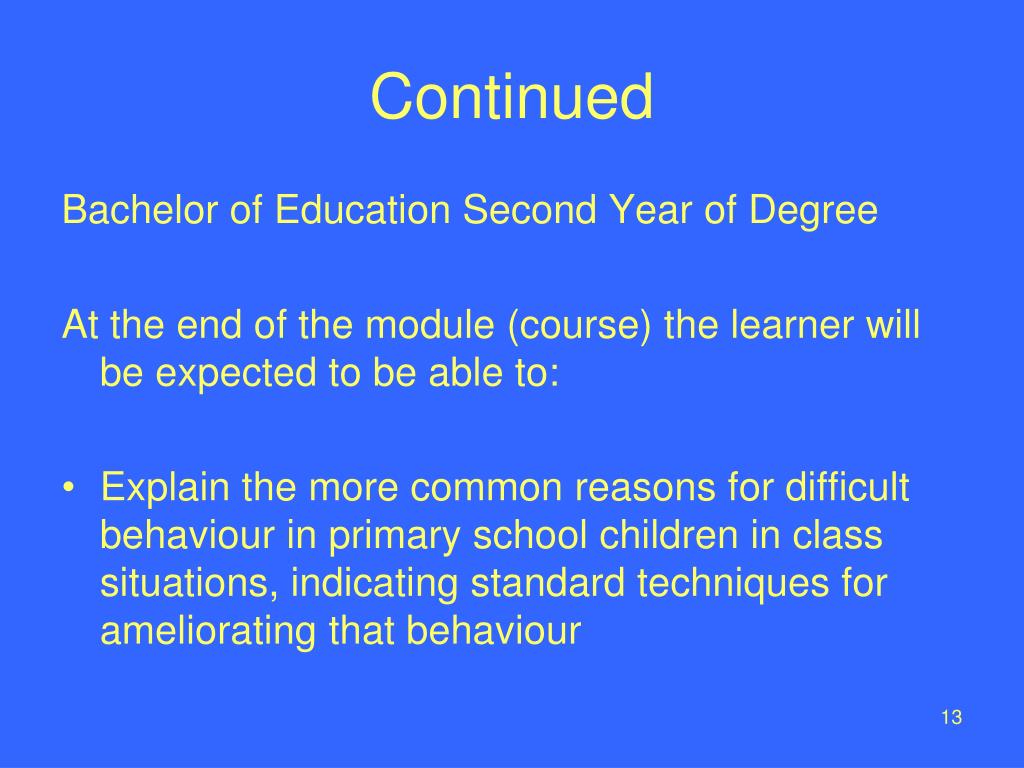 Continued

Bachelor of Education Second Year of Degree

At the end of the module (course) the learner will be expected to be able to:

• Explain the more common reasons for difficult behaviour in primary school children in class situations, indicating standard techniques for ameliorating that behaviour

13